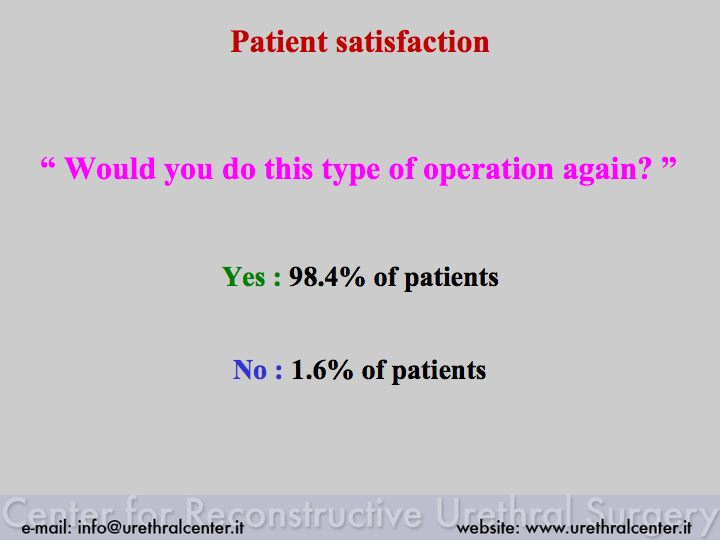 Patient satisfaction

“ Would you do this type of operation again? ”

Yes : 98.4% of patients

No : 1.6% of patients

Center for Reconstructive Urethral Surgery

e-mail: info@urethralcenter.it

website: www.urethralcenter.it